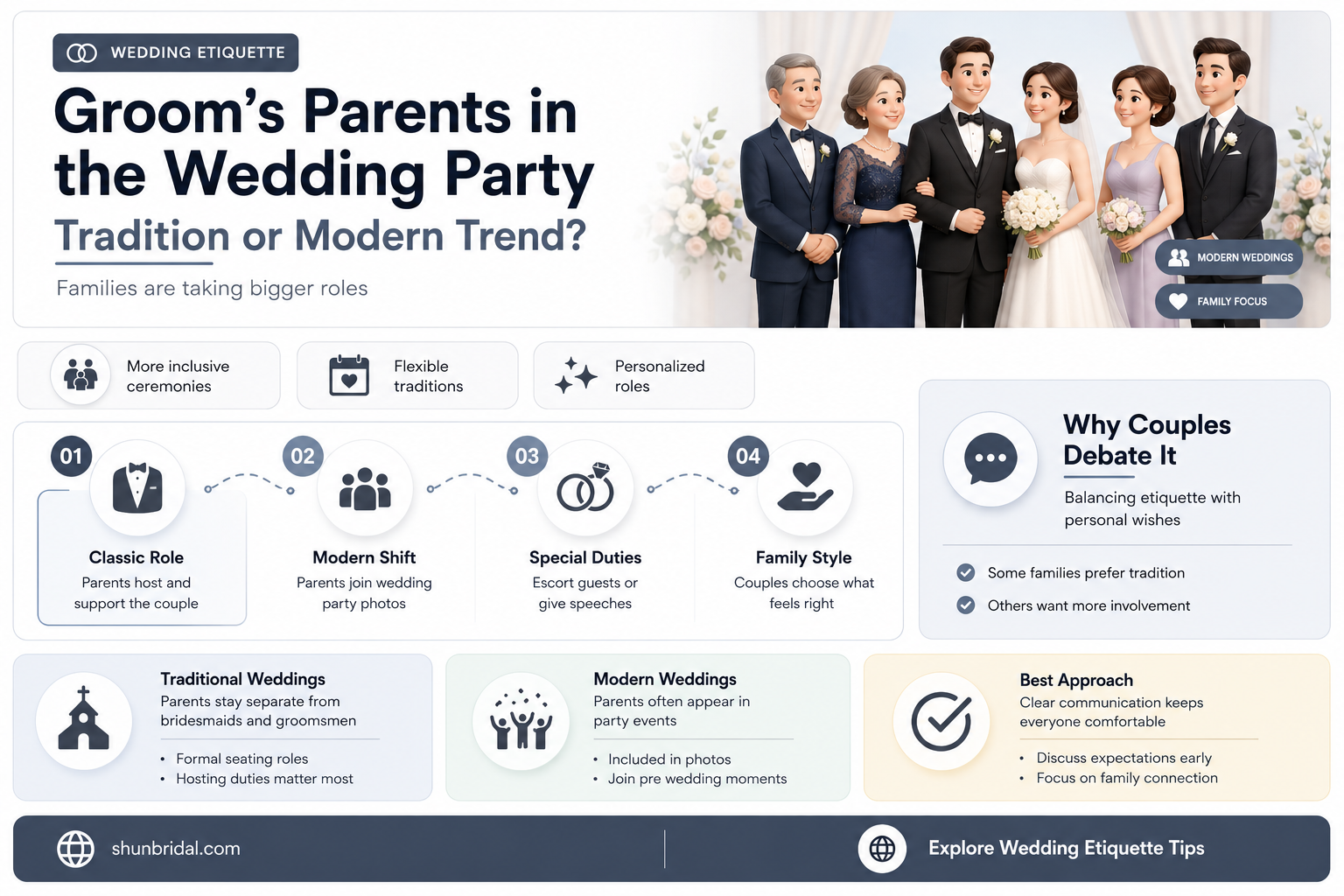 WEDDING ETIQUETTE

Groom's Parents in the Wedding Party

Tradition or Modern Trend?

Families are taking bigger roles

MODERN WEDDINGS

FAMILY FOCUS

More inclusive ceremonies

Flexible traditions

Personalized roles

01

Classic Role

Parents host and support the couple

02

Modern Shift

Parents join wedding party photos

03

Special Duties

Escort guests or give speeches

04

Family Style

Couples choose what feels right

Why Couples Debate It

Balancing etiquette with personal wishes

Some families prefer tradition

Others want more involvement

Traditional Weddings

Parents stay separate from bridesmaids and groomsmen

• Formal seating roles
• Hosting duties matter most

Modern Weddings

Parents often appear in party events

• Included in photos
• Join pre wedding moments

Best Approach

Clear communication keeps everyone comfortable

• Discuss expectations early
• Focus on family connection

shunbridal.com

Explore Wedding Etiquette Tips